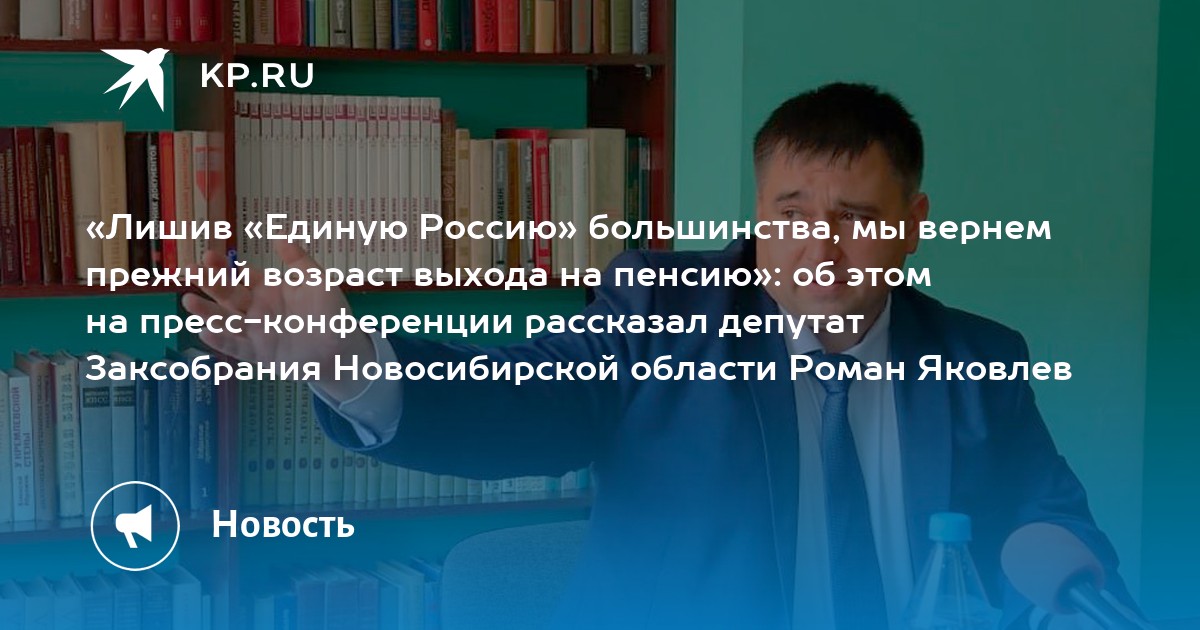 KP.RU

«Лишив «Единую Россию» большинства, мы вернем прежний возраст выхода на пенсию»: об этом на пресс-конференции рассказал депутат Заксобрания Новосибирской области Роман Яковлев

Новость